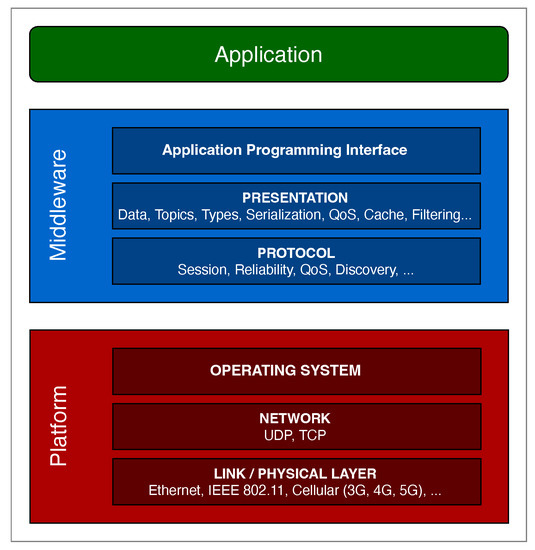 Application

Middleware

Application Programming Interface

PRESENTATION
Data, Topics, Types, Serialization, QoS, Cache, Filtering...

PROTOCOL
Session, Reliability, QoS, Discovery, ...

Platform

OPERATING SYSTEM

NETWORK
UDP, TCP

LINK / PHYSICAL LAYER
Ethernet, IEEE 802.11, Cellular (3G, 4G, 5G), ...